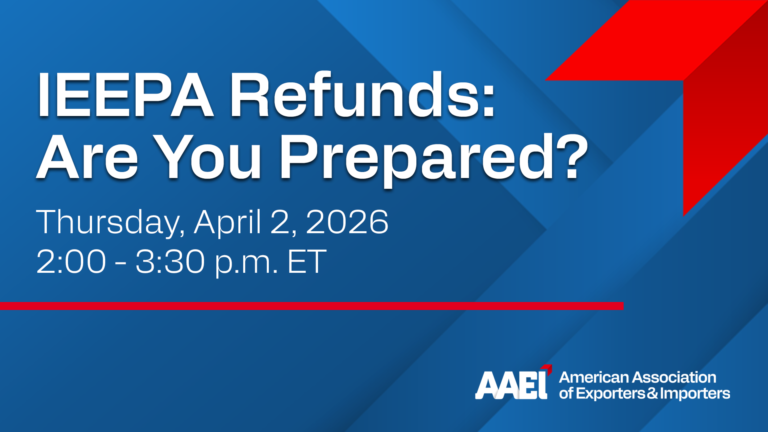 IEEPA Refunds: Are You Prepared?

Thursday, April 2, 2026
2:00 - 3:30 p.m. ET

AAEI American Association of Exporters & Importers